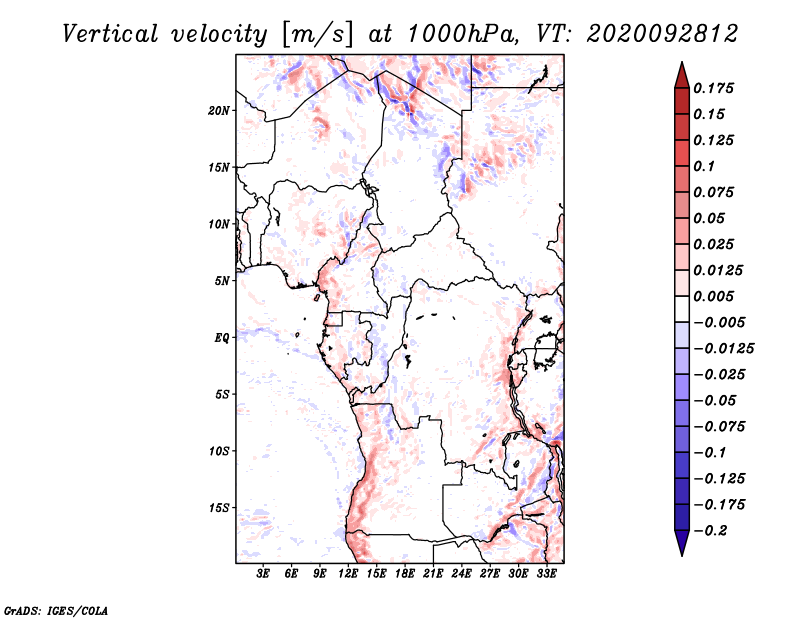 Vertical velocity [m/s] at 1000hPa, VT: 2020092812

20N
15N
10N
5N
EQ
5S
10S
15S

3E 6E 9E 12E 15E 18E 21E 24E 27E 30E 33E

0.175
0.15
0.125
0.1
0.075
0.05
0.025
0.0125
0.005
−0.005
−0.0125
−0.025
−0.05
−0.075
−0.1
−0.125
−0.175
−0.2

GrADS: IGES/COLA